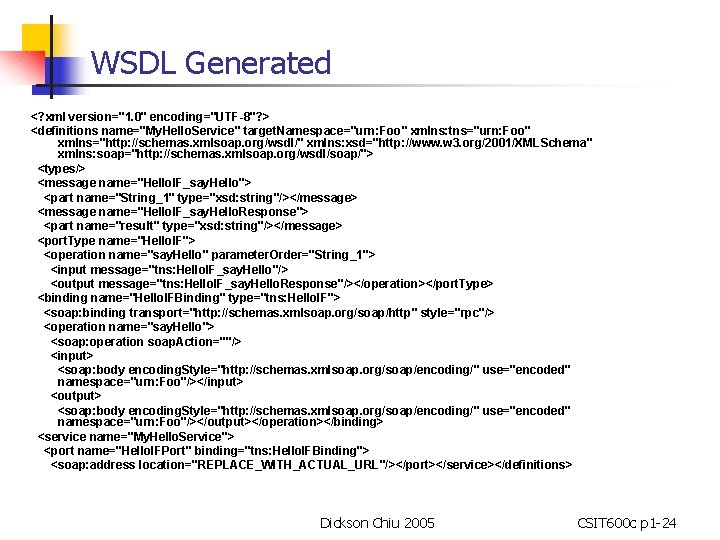 WSDL Generated

<?xml version="1.0" encoding="UTF-8"?>
<definitions name="MyHelloService" targetNamespace="urn:Foo" xmlns:tns="urn:Foo" xmlns="http://schemas.xmlsoap.org/wsdl/" xmlns:xsd="http://www.w3.org/2001/XMLSchema" xmlns:soap="http://schemas.xmlsoap.org/wsdl/soap/">
<types/>
<message name="HelloIF_sayHello">
<part name="String_1" type="xsd:string"/></message>
<message name="HelloIF_sayHelloResponse">
<part name="result" type="xsd:string"/></message>
<portType name="HelloIF">
<operation name="sayHello" parameterOrder="String_1">
<input message="tns:HelloIF_sayHello"/>
<output message="tns:HelloIF_sayHelloResponse"/></operation></portType>
<binding name="HelloIFBinding" type="tns:HelloIF">
<soap:binding transport="http://schemas.xmlsoap.org/soap/http" style="rpc"/>
<operation name="sayHello">
<soap:operation soapAction=""/>
<input>
<soap:body encodingStyle="http://schemas.xmlsoap.org/soap/encoding/" use="encoded" namespace="urn:Foo"/></input>
<output>
<soap:body encodingStyle="http://schemas.xmlsoap.org/soap/encoding/" use="encoded" namespace="urn:Foo"/></output></operation></binding>
<service name="MyHelloService">
<port name="HelloIFPort" binding="tns:HelloIFBinding">
<soap:address location="REPLACE_WITH_ACTUAL_URL"/></port></service></definitions>

Dickson Chiu 2005

CSIT600c p1-24